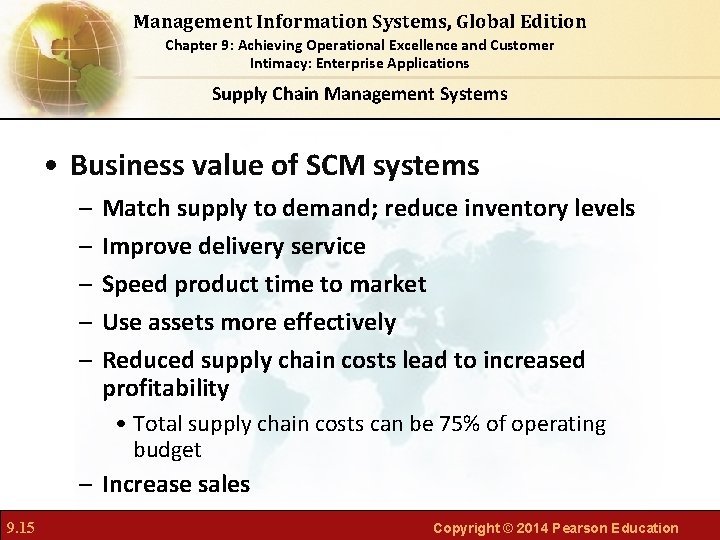 Management Information Systems, Global Edition
Chapter 9: Achieving Operational Excellence and Customer Intimacy: Enterprise Applications

Supply Chain Management Systems

• Business value of SCM systems
– Match supply to demand; reduce inventory levels
– Improve delivery service
– Speed product time to market
– Use assets more effectively
– Reduced supply chain costs lead to increased profitability
• Total supply chain costs can be 75% of operating budget
– Increase sales

9.15

Copyright © 2014 Pearson Education